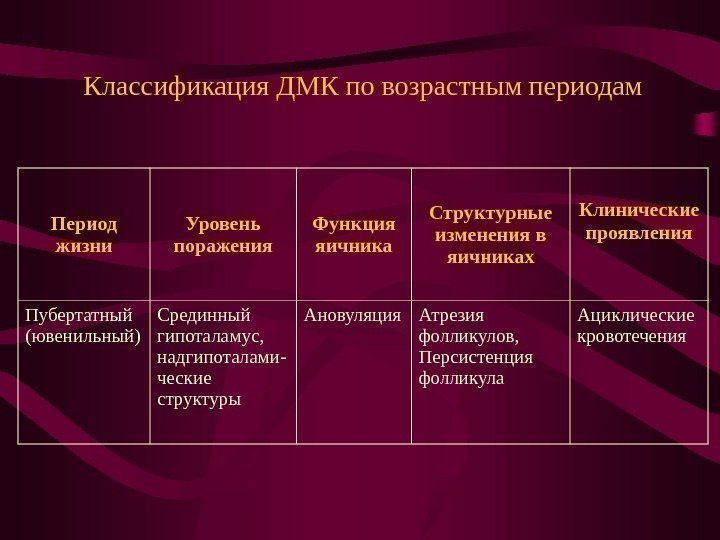 Классификация ДМК по возрастным периодам

| Период жизни | Уровень поражения | Функция яичника | Структурные изменения в яичниках | Клинические проявления |
|---|---|---|---|---|
| Пубертатный (ювенильный) | Срединный гипоталамус, надгипоталамические структуры | Ановуляция | Атрезия фолликулов, Персистенция фолликула | Ациклические кровотечения |